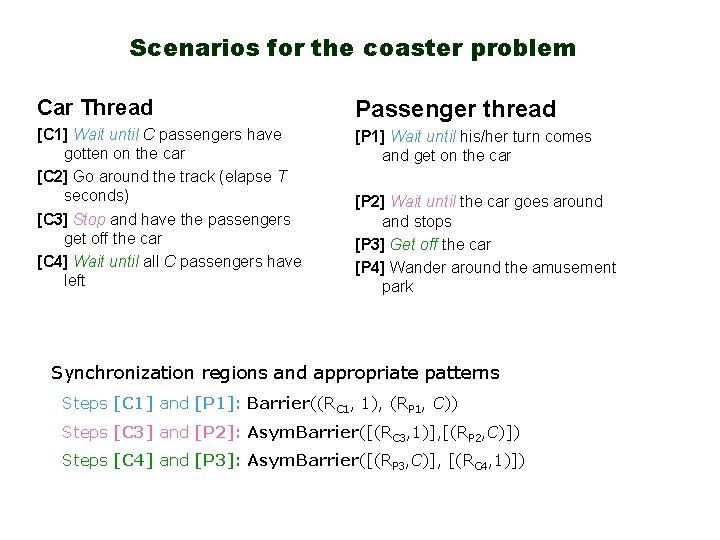 Scenarios for the coaster problem

Car Thread

[C1] Wait until C passengers have gotten on the car

[C2] Go around the track (elapse T seconds)

[C3] Stop and have the passengers get off the car

[C4] Wait until all C passengers have left

Passenger thread

[P1] Wait until his/her turn comes and get on the car

[P2] Wait until the car goes around and stops

[P3] Get off the car

[P4] Wander around the amusement park

Synchronization regions and appropriate patterns

Steps [C1] and [P1]: Barrier(($R_{C1}$, 1), ($R_{P1}$, C))

Steps [C3] and [P2]: AsymBarrier([($R_{C3}$,1)],[($R_{P2}$,C)])

Steps [C4] and [P3]: AsymBarrier([($R_{P3}$,C)], [($R_{C4}$,1)])